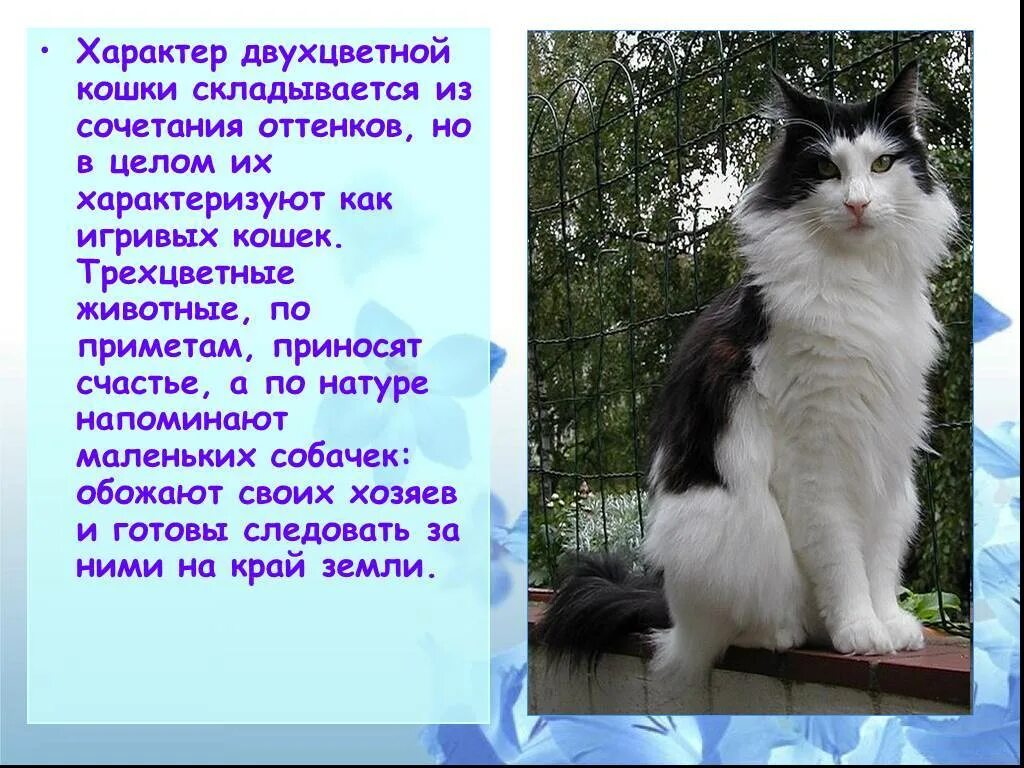 • Характер двухцветной кошки складывается из сочетания оттенков, но в целом их характеризуют как игривых кошек. Трехцветные животные, по приметам, приносят счастье, а по натуре напоминают маленьких собачек: обожают своих хозяев и готовы следовать за ними на край земли.